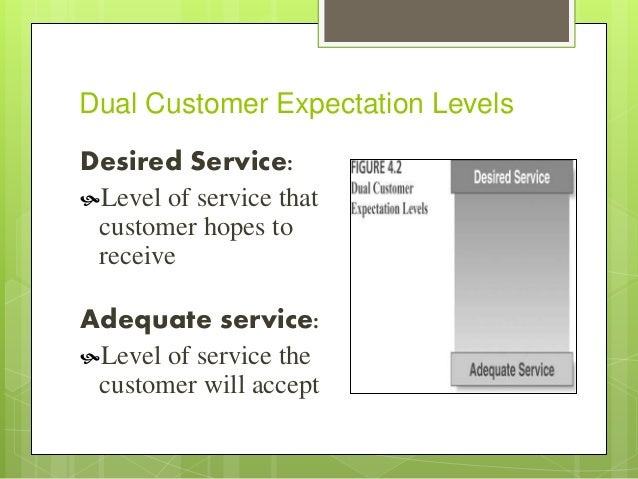 Dual Customer Expectation Levels

Desired Service:

Level of service that customer hopes to receive

Adequate service:

Level of service the customer will accept

FIGURE 4.2
Dual Customer
Expectation Levels

Desired Service

Adequate Service